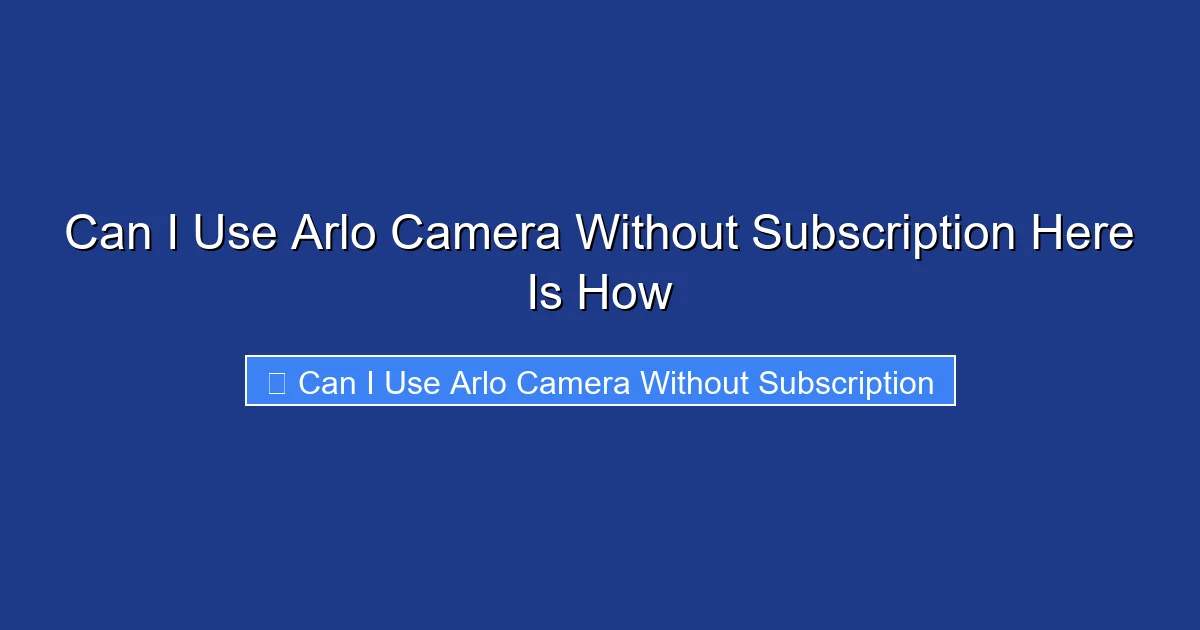 Can I Use Arlo Camera Without Subscription Here Is How

Can I Use Arlo Camera Without Subscription